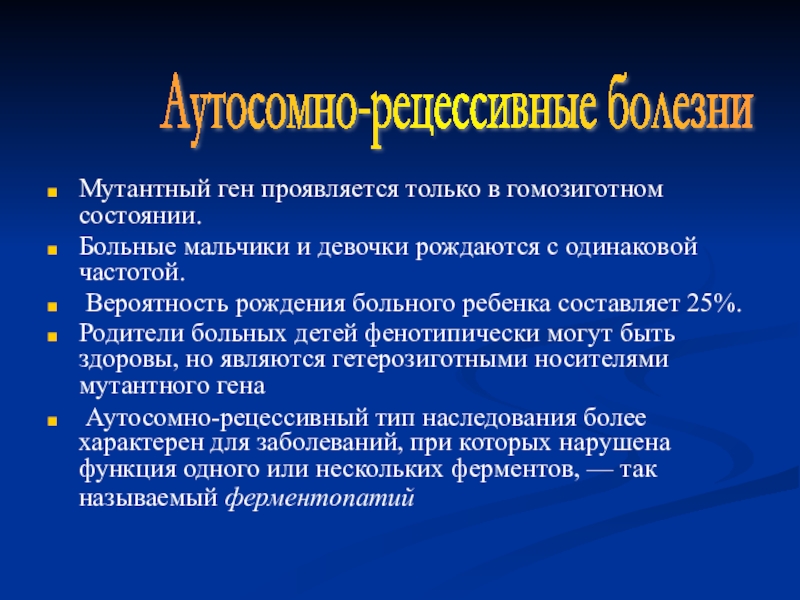 Аутосомно-рецессивные болезни

Мутантный ген проявляется только в гомозиготном состоянии.

Больные мальчики и девочки рождаются с одинаковой частотой.

Вероятность рождения больного ребенка составляет 25%.

Родители больных детей фенотипически могут быть здоровы, но являются гетерозиготными носителями мутантного гена

Аутосомно-рецессивный тип наследования более характерен для заболеваний, при которых нарушена функция одного или нескольких ферментов, — так называемый ферментопатий